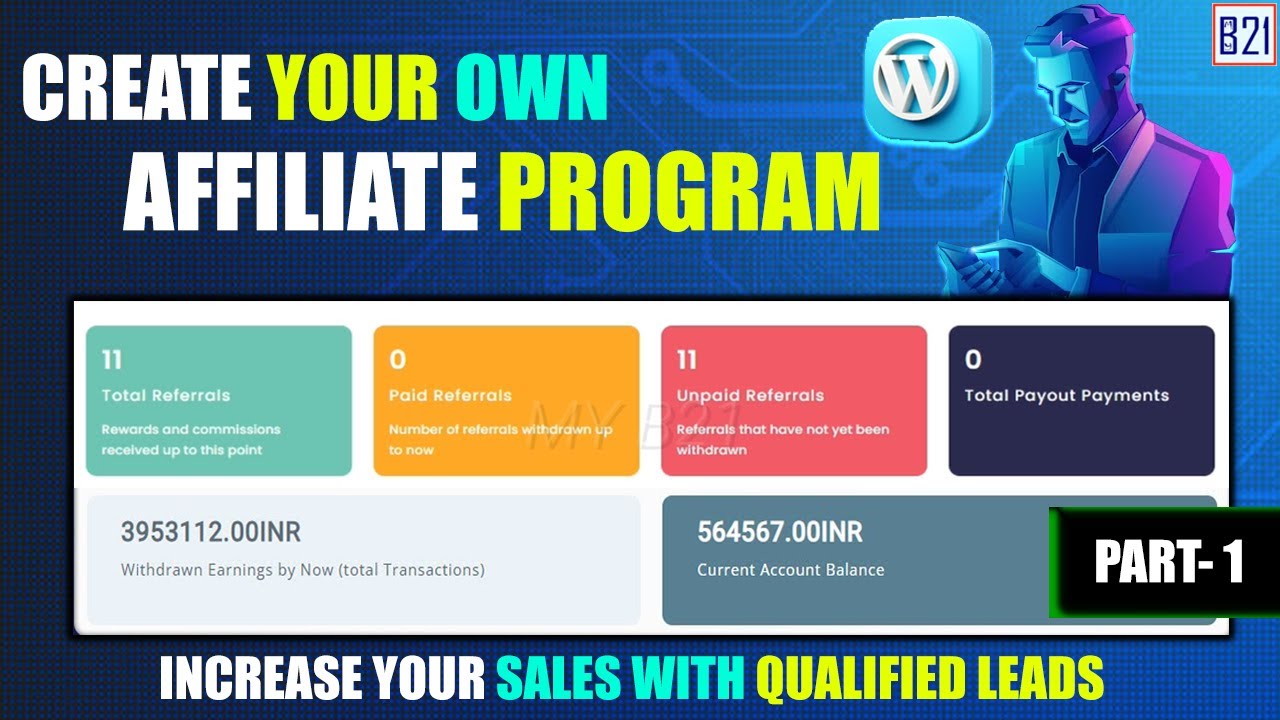 CREATE YOUR OWN AFFILIATE PROGRAM

B21

11
Total Referrals
Rewards and commissions received up to this point

0
Paid Referrals
Number of referrals withdrawn up to now

MY B21

11
Unpaid Referrals
Referrals that have not yet been withdrawn

0
Total Payout Payments

3953112.00INR
Withdrawn Earnings by Now (total Transactions)

564567.00INR
Current Account Balance

PART- 1

INCREASE YOUR SALES WITH QUALIFIED LEADS